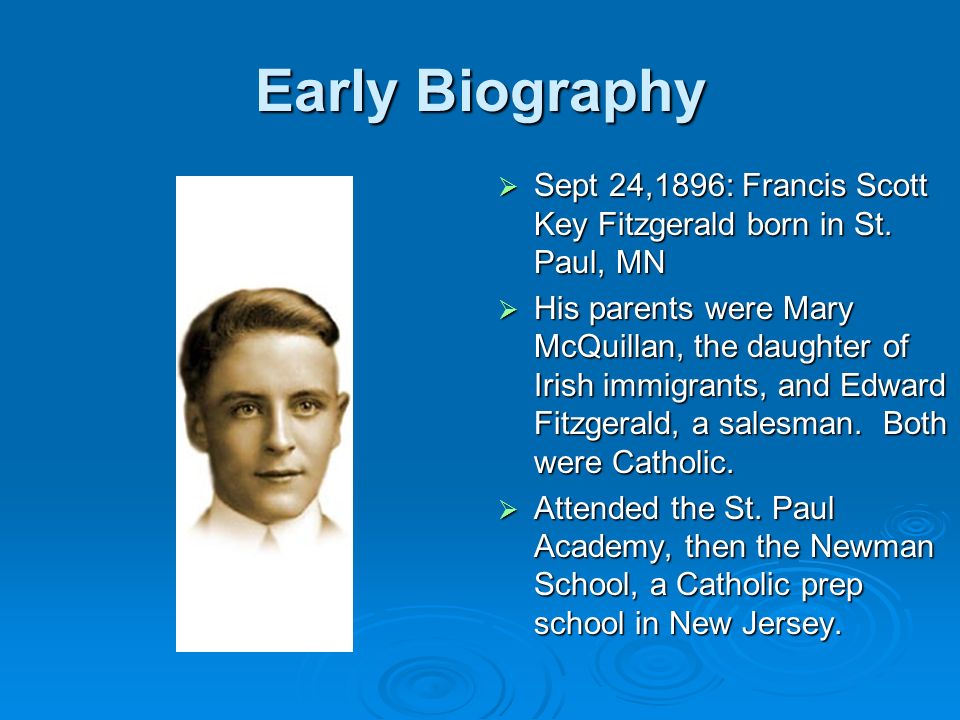 Early Biography

➢ Sept 24,1896: Francis Scott Key Fitzgerald born in St. Paul, MN

➢ His parents were Mary McQuillan, the daughter of Irish immigrants, and Edward Fitzgerald, a salesman. Both were Catholic.

➢ Attended the St. Paul Academy, then the Newman School, a Catholic prep school in New Jersey.